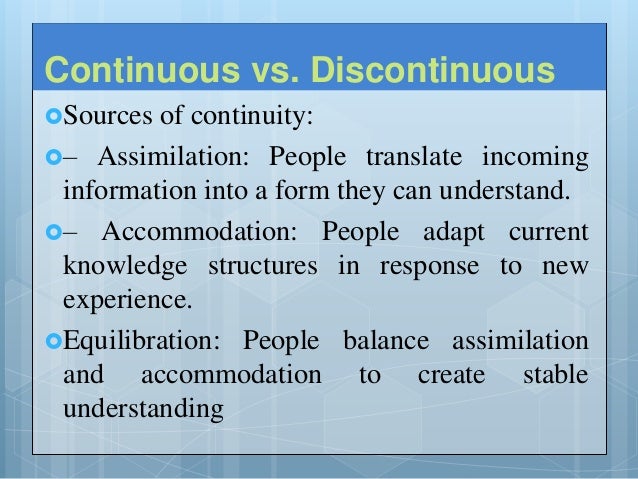 Continuous vs. Discontinuous

Sources of continuity:

– Assimilation: People translate incoming information into a form they can understand.

– Accommodation: People adapt current knowledge structures in response to new experience.

Equilibration: People balance assimilation and accommodation to create stable understanding